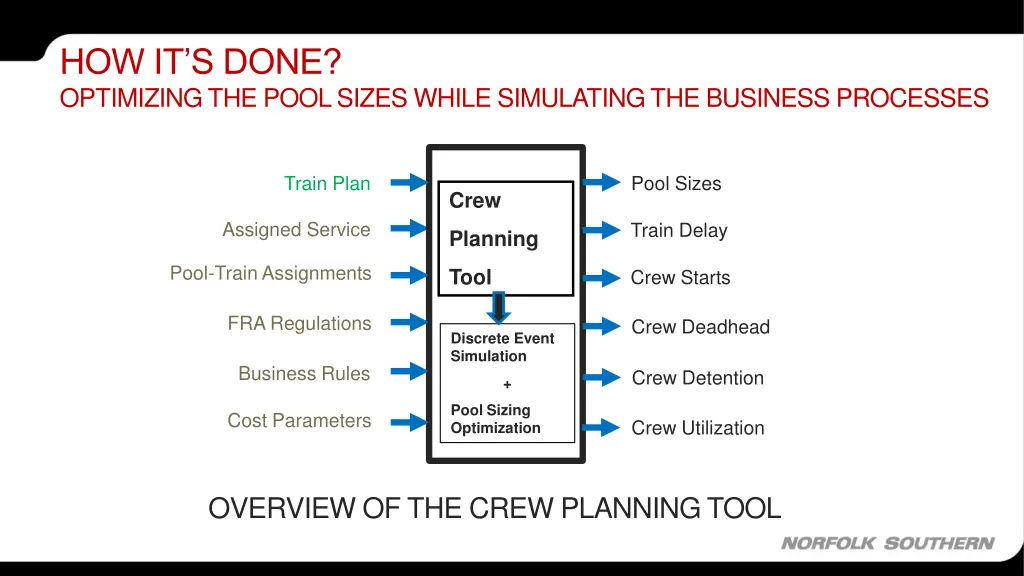 HOW IT'S DONE?
OPTIMIZING THE POOL SIZES WHILE SIMULATING THE BUSINESS PROCESSES

Train Plan
Assigned Service
Pool-Train Assignments
FRA Regulations
Business Rules
Cost Parameters

Crew
Planning
Tool

Discrete Event Simulation
+
Pool Sizing Optimization

Pool Sizes
Train Delay
Crew Starts
Crew Deadhead
Crew Detention
Crew Utilization

OVERVIEW OF THE CREW PLANNING TOOL

NORFOLK SOUTHERN